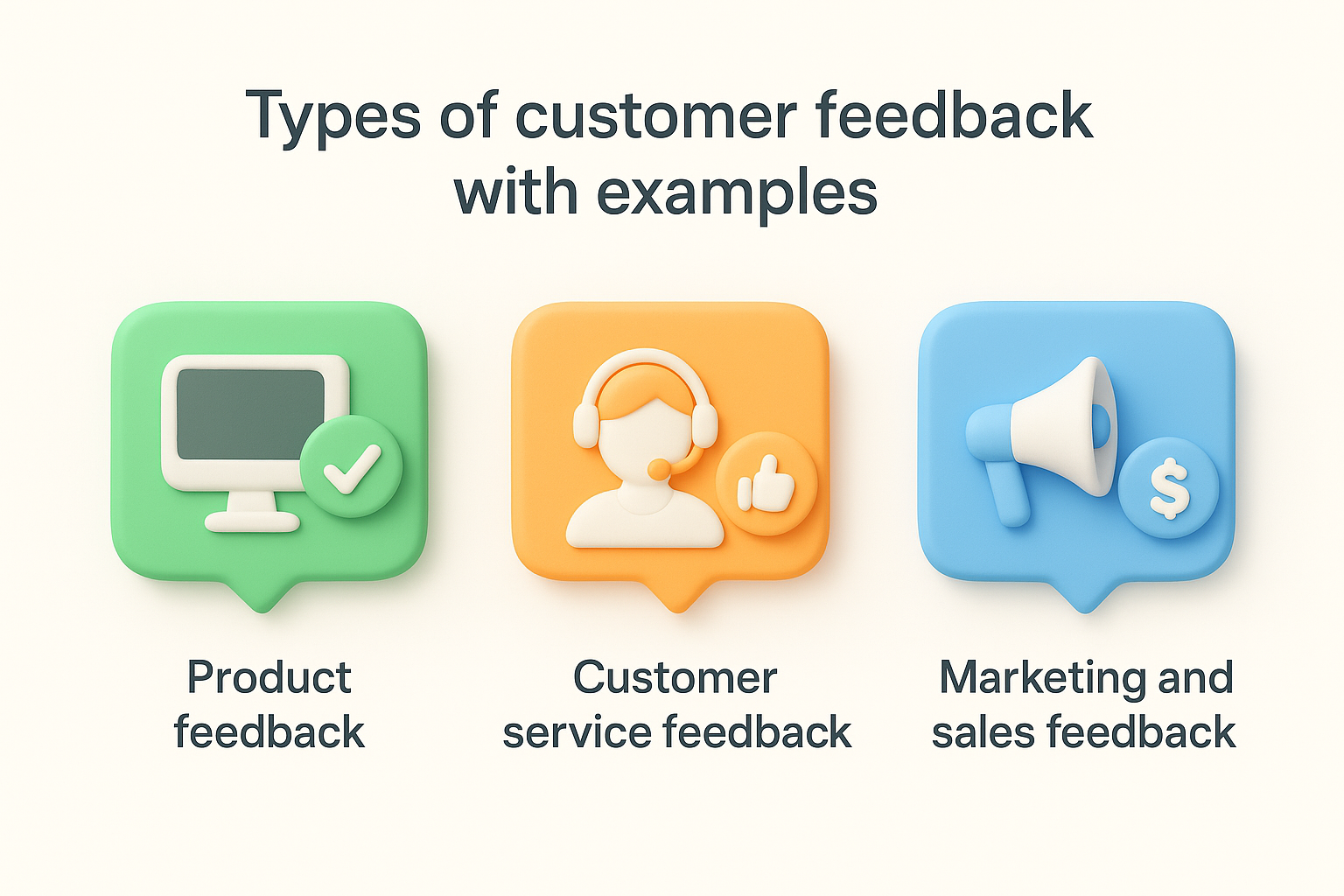 Types of customer feedback with examples

$

Product feedback

Customer service feedback

Marketing and sales feedback